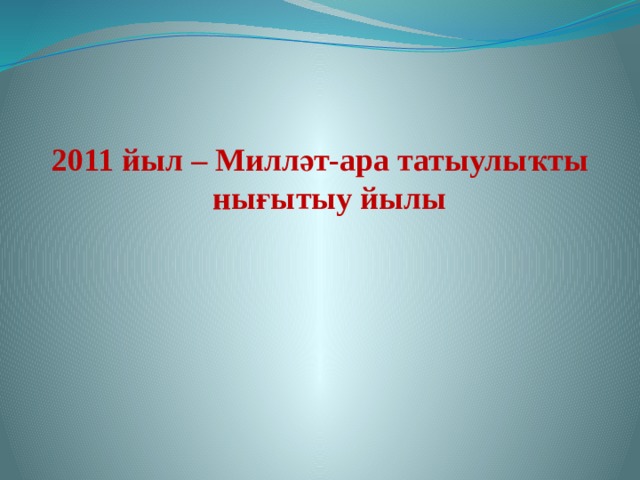 2011 йыл – Милләт-ара татыулыҡты нығытыу йылы